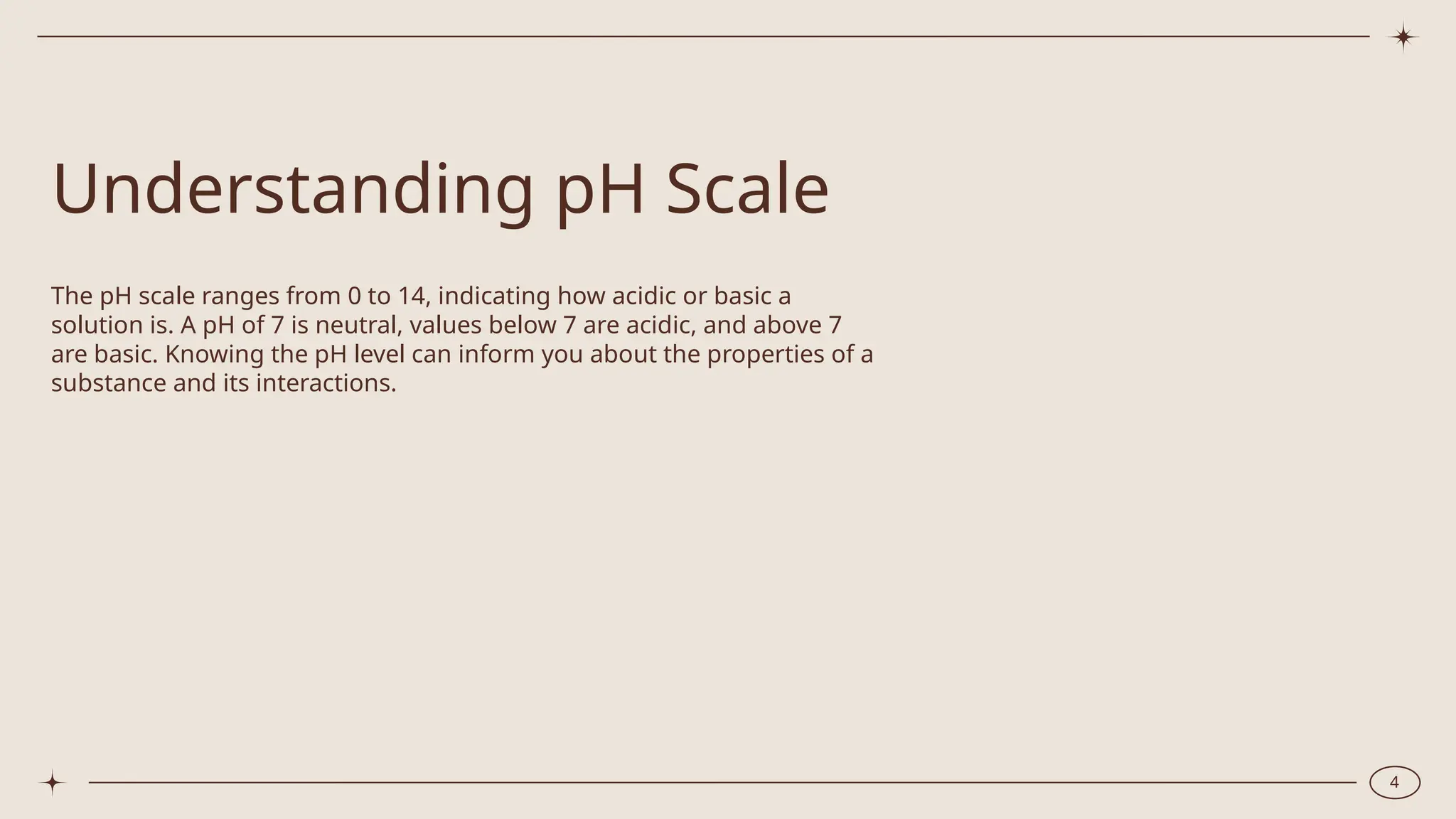 Understanding pH Scale

The pH scale ranges from 0 to 14, indicating how acidic or basic a solution is. A pH of 7 is neutral, values below 7 are acidic, and above 7 are basic. Knowing the pH level can inform you about the properties of a substance and its interactions.

4